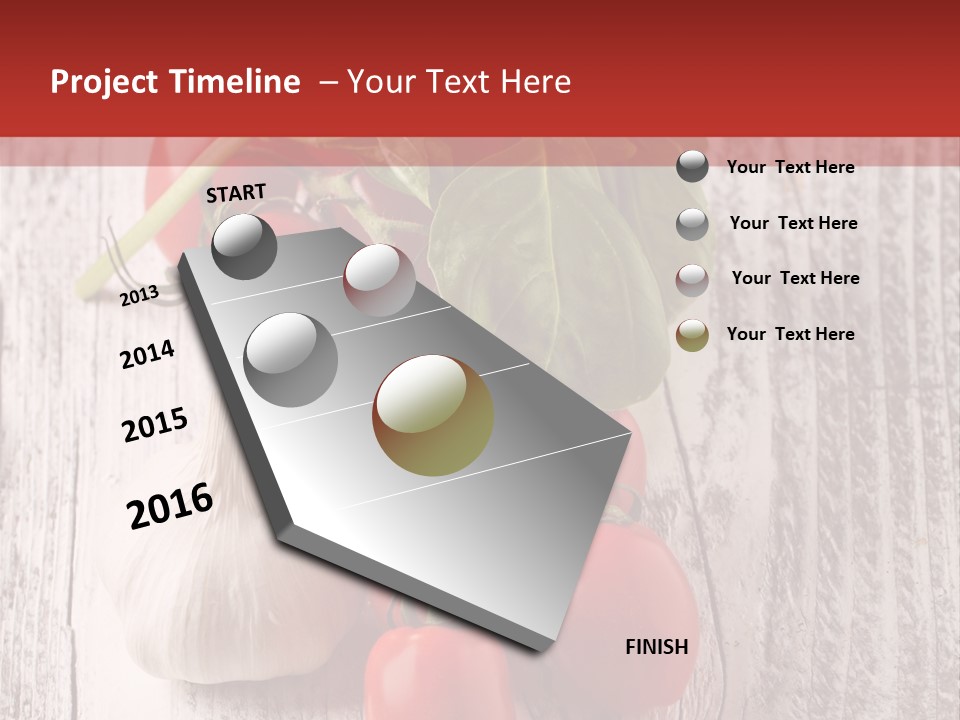 Project Timeline – Your Text Here

START

2013

2014

2015

2016

FINISH

Your Text Here

Your Text Here

Your Text Here

Your Text Here